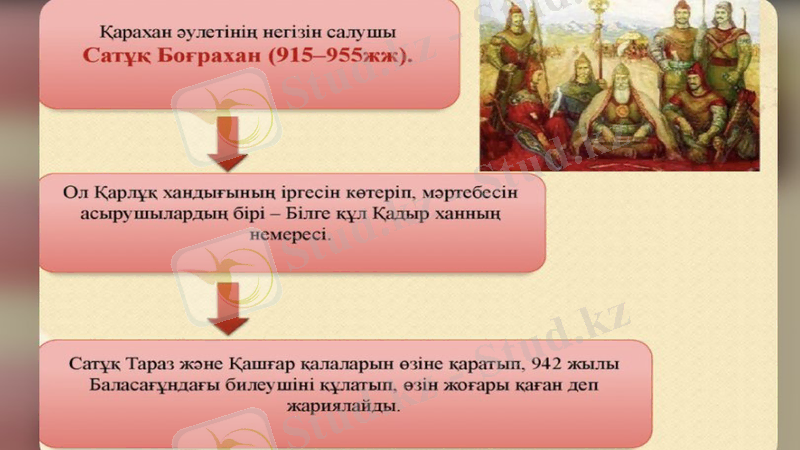 Қарахан әулетінің негізін салушы
Сатұқ Боғрахан (915–955жж).

Ол Қарлұқ хандығының іргесін көтеріп, мәртебесін асырушылардың бірі – Білге құл Қадыр ханның немересі.

Сатұқ Тараз және Қашғар қалаларын өзіне қаратып, 942 жылы Баласағұндағы билеушіні құлатып, өзін жоғары қаған деп жариялайды.

Stud.kz